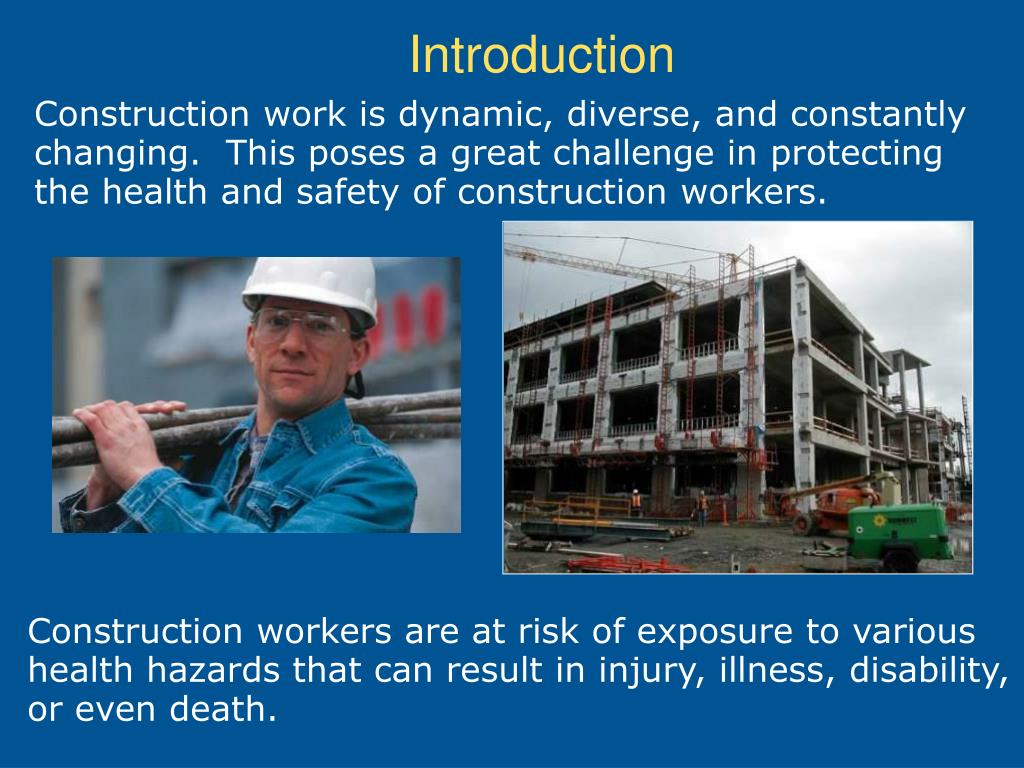 Introduction

Construction work is dynamic, diverse, and constantly changing. This poses a great challenge in protecting the health and safety of construction workers.

Construction workers are at risk of exposure to various health hazards that can result in injury, illness, disability, or even death.